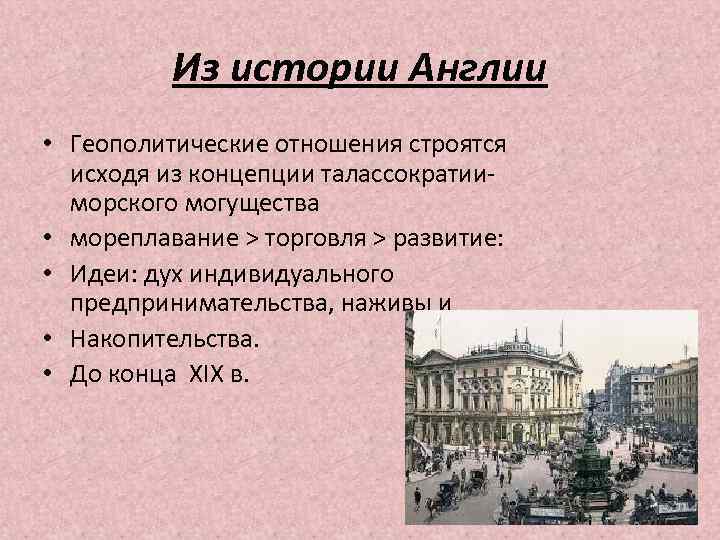 Из истории Англии

• Геополитические отношения строятся исходя из концепции талассократии- морского могущества
• мореплавание > торговля > развитие:
• Идеи: дух индивидуального предпринимательства, наживы и
• Накопительства.
• До конца XIX в.